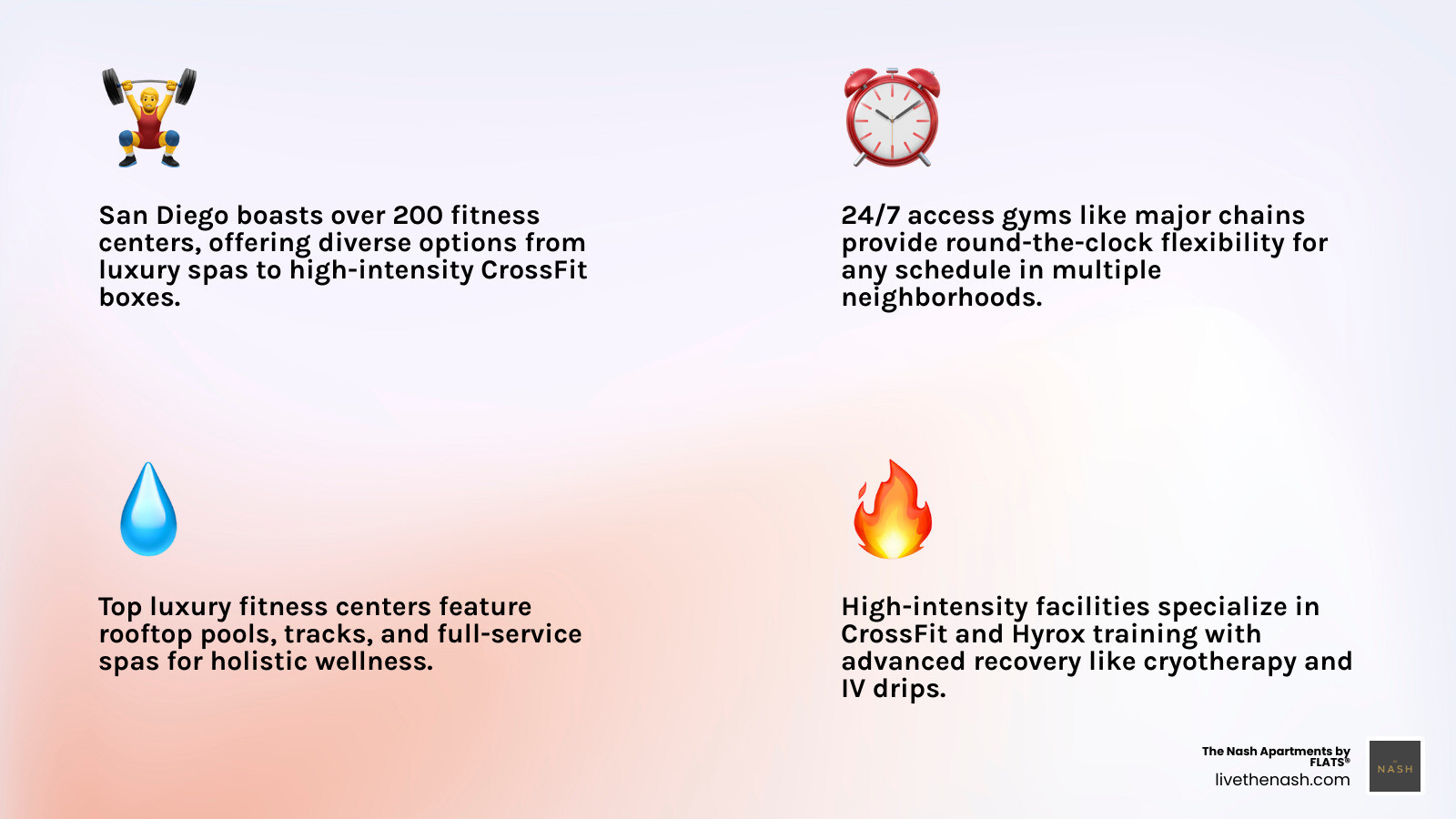 San Diego boasts over 200 fitness centers, offering diverse options from luxury spas to high-intensity CrossFit boxes.

24/7 access gyms like major chains provide round-the-clock flexibility for any schedule in multiple neighborhoods.

Top luxury fitness centers feature rooftop pools, tracks, and full-service spas for holistic wellness.

High-intensity facilities specialize in CrossFit and Hyrox training with advanced recovery like cryotherapy and IV drips.

The Nash Apartments by FLATS®
livethenash.com

NASH